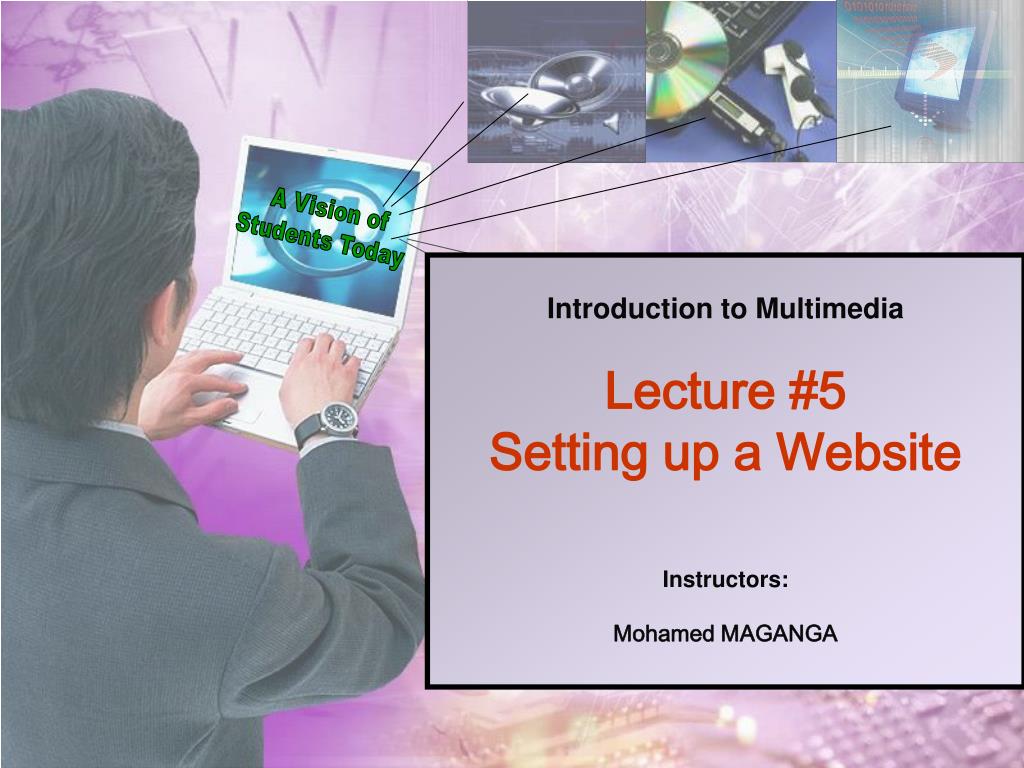 A Vision of Students Today

Introduction to Multimedia

Lecture #5
Setting up a Website

Instructors:

Mohamed MAGANGA